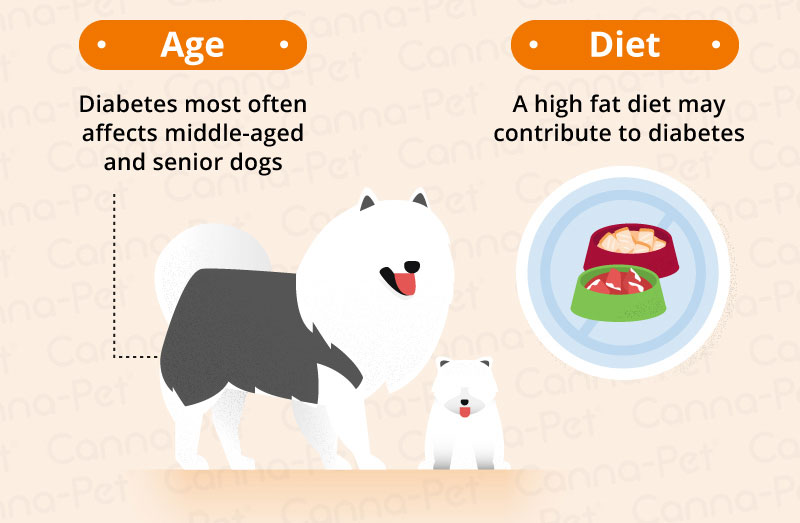 Age

Diabetes most often affects middle-aged and senior dogs

Diet

A high fat diet may contribute to diabetes

Canna-Pet